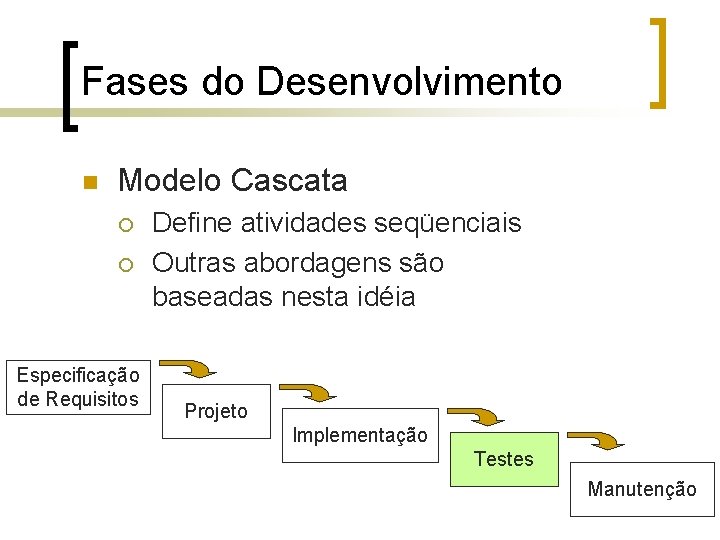 Fases do Desenvolvimento

Modelo Cascata

Define atividades seqüenciais

Outras abordagens são baseadas nesta idéia

Especificação de Requisitos

Projeto

Implementação

Testes

Manutenção